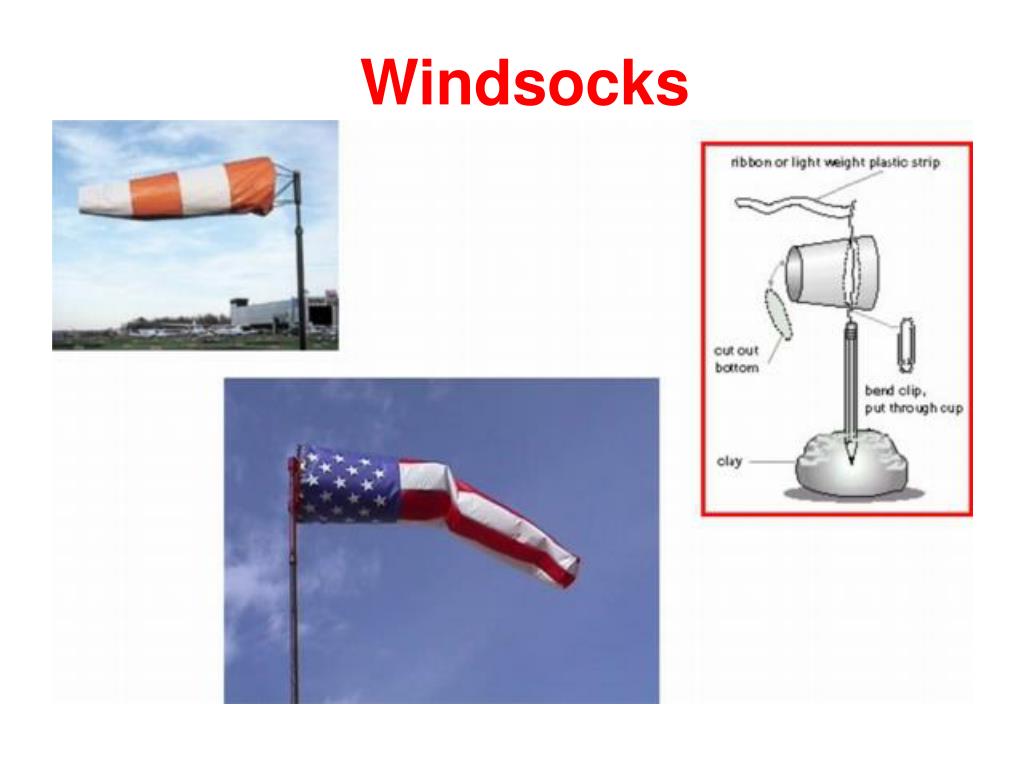 Windsocks

ribbon or light weight plastic strip

cut out bottom

bend clip, put through cup

clay